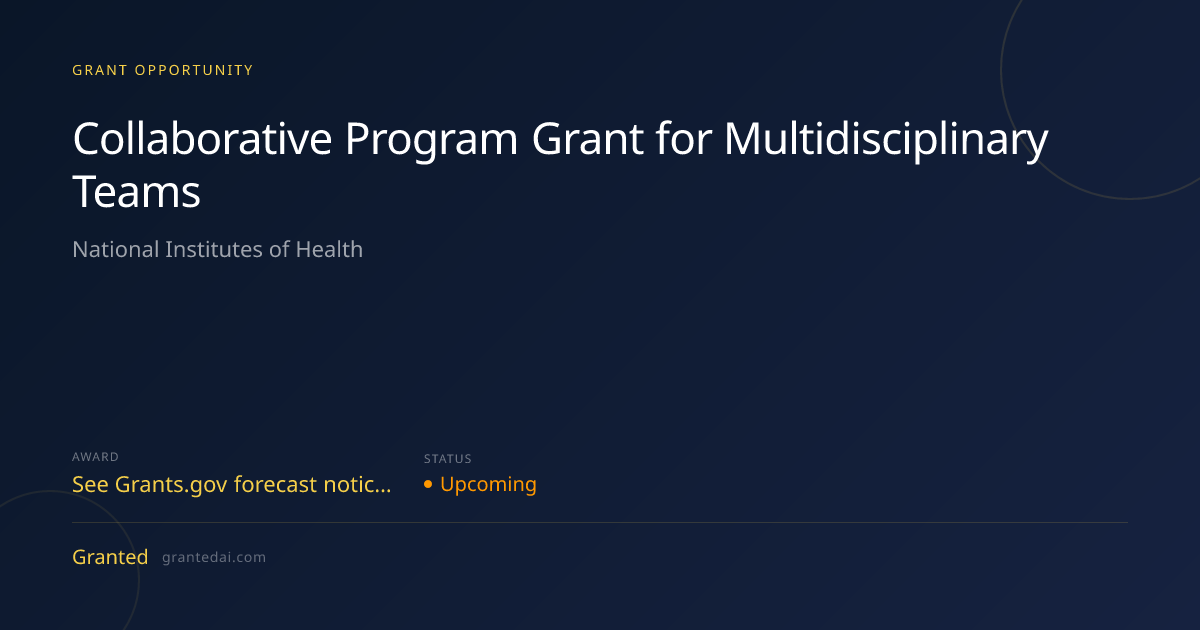 GRANT OPPORTUNITY

Collaborative Program Grant for Multidisciplinary Teams

National Institutes of Health

AWARD
See Grants.gov forecast notic...

STATUS
• Upcoming

Granted grantedai.com